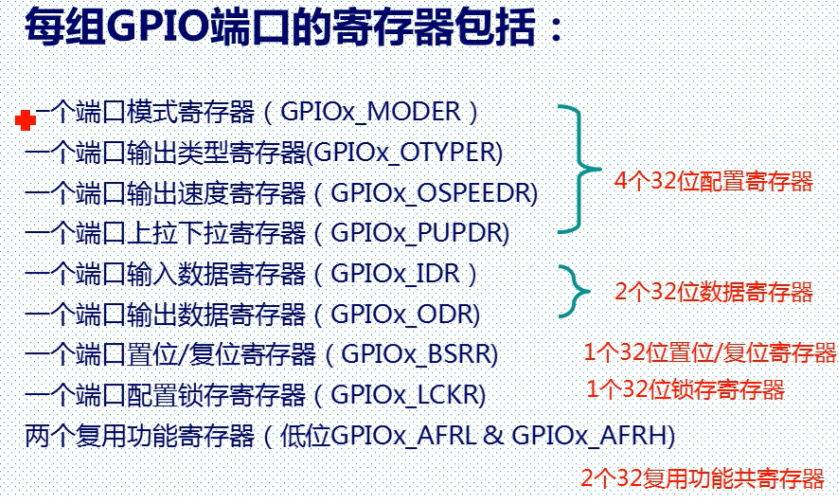 每组GPIO端口的寄存器包括：

一个端口模式寄存器（GPIOx_MODER）
一个端口输出类型寄存器(GPIOx_OTYPER)
一个端口输出速度寄存器（GPIOx_OSPEEDR)
一个端口上拉下拉寄存器（GPIOx_PUPDR)

4个32位配置寄存器

一个端口输入数据寄存器（GPIOx_IDR）
一个端口输出数据寄存器（GPIOx_ODR)

2个32位数据寄存器

一个端口置位/复位寄存器（GPIOx_BSRR)

1个32位置位/复位寄存器

一个端口配置锁存寄存器（GPIOx_LCKR)

1个32位锁存寄存器

两个复用功能寄存器（低位GPIOx_AFRL & GPIOx_AFRH)

2个32复用功能共寄存器